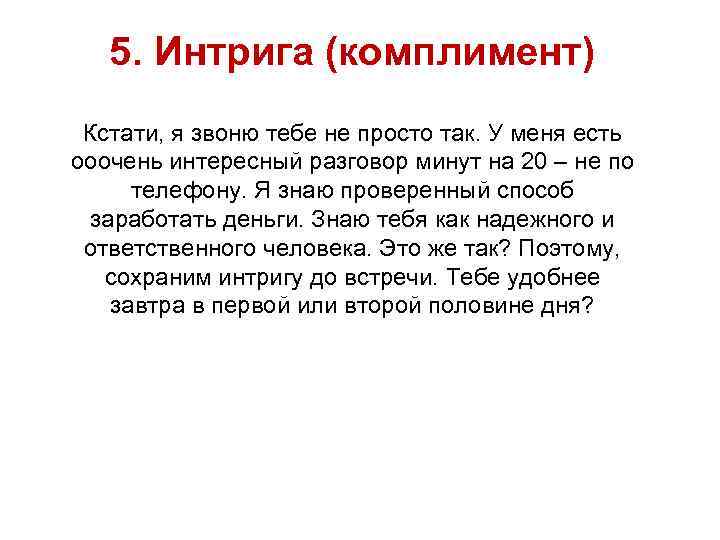 5. Интрига (комплимент)

Кстати, я звоню тебе не просто так. У меня есть ооочень интересный разговор минут на 20 – не по телефону. Я знаю проверенный способ заработать деньги. Знаю тебя как надежного и ответственного человека. Это же так? Поэтому, сохраним интригу до встречи. Тебе удобнее завтра в первой или второй половине дня?